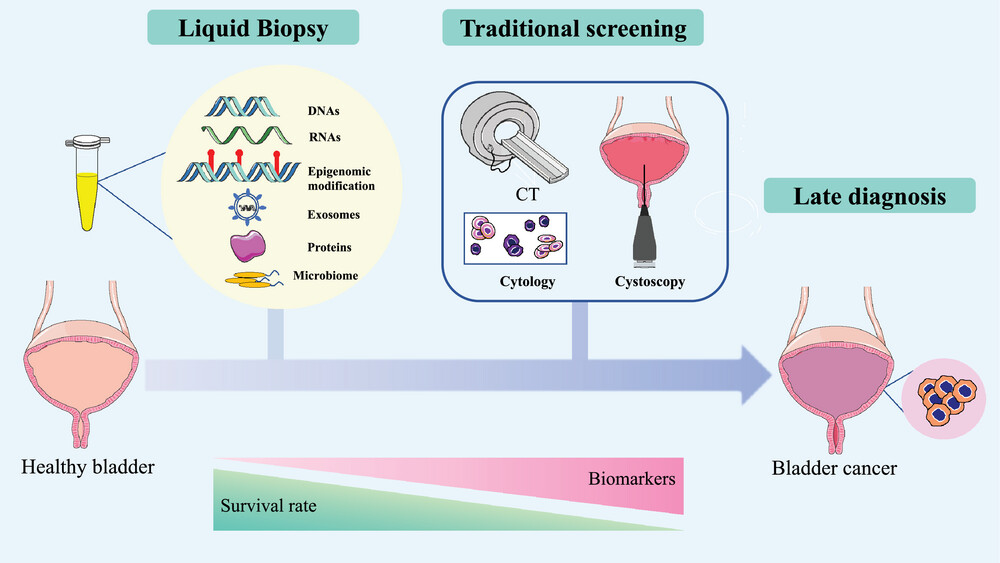 Liquid Biopsy

Traditional screening

DNAs

RNAs

Epigenomic modification

Exosomes

Proteins

Microbiome

CT

Cytology

Cystoscopy

Late diagnosis

Healthy bladder

Bladder cancer

Biomarkers

Survival rate